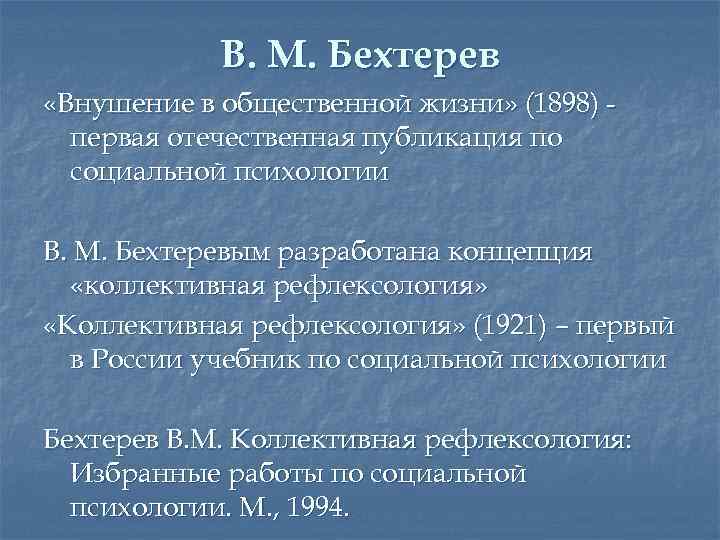 В. М. Бехтерев

«Внушение в общественной жизни» (1898) - первая отечественная публикация по социальной психологии

В. М. Бехтеревым разработана концепция «коллективная рефлексология»

«Коллективная рефлексология» (1921) – первый в России учебник по социальной психологии

Бехтерев В.М. Коллективная рефлексология: Избранные работы по социальной психологии. М., 1994.